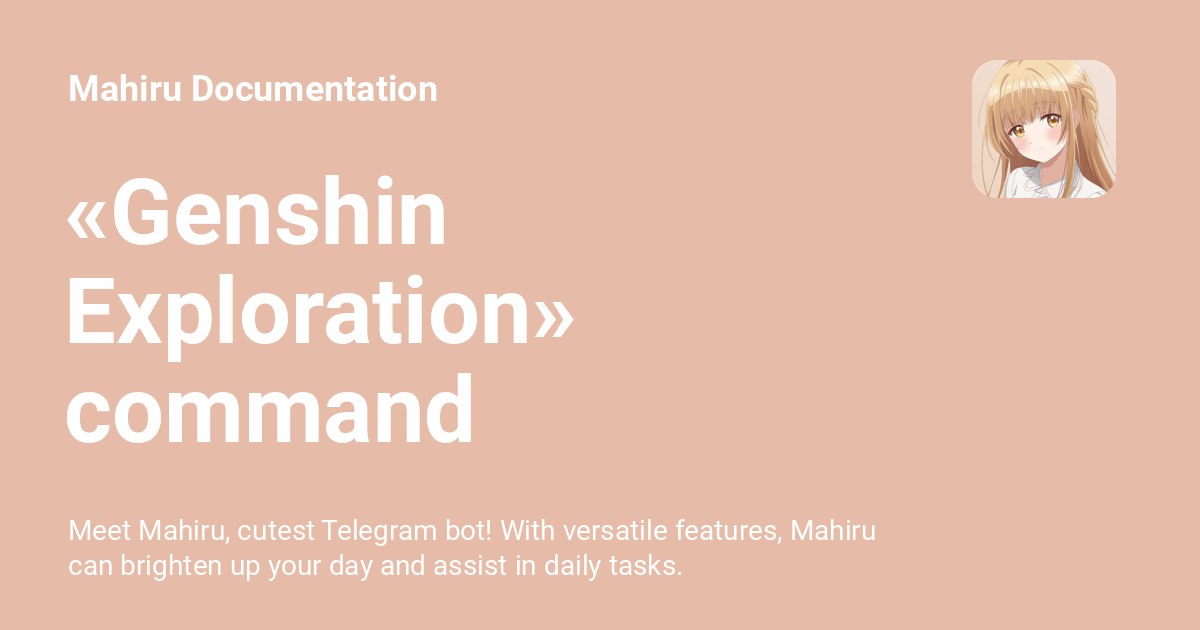 Mahiru Documentation

«Genshin Exploration» command

Meet Mahiru, cutest Telegram bot! With versatile features, Mahiru can brighten up your day and assist in daily tasks.